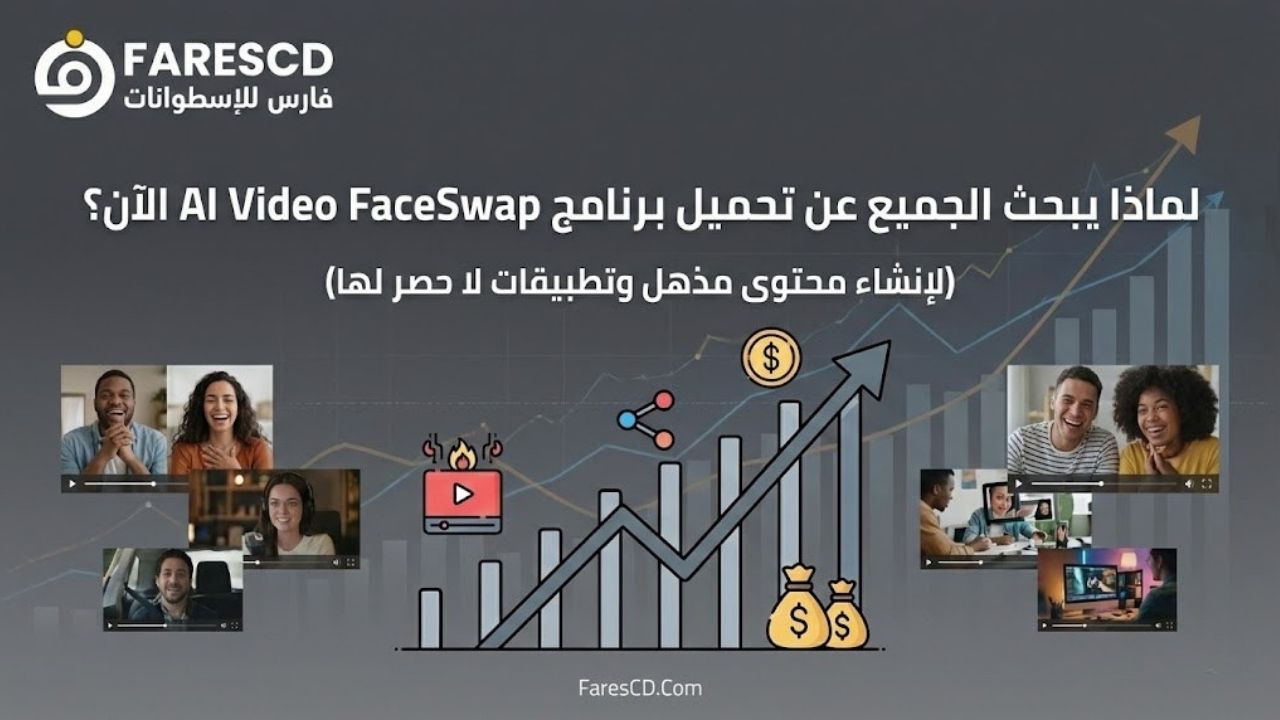 FARESCD
فارس للإسطوانات

لماذا يبحث الجميع عن تحميل برنامج AI Video FaceSwap الآن؟

(لإنشاء محتوى مذهل وتطبيقات لا حصر لها)

$

$

$

FaresCD.Com